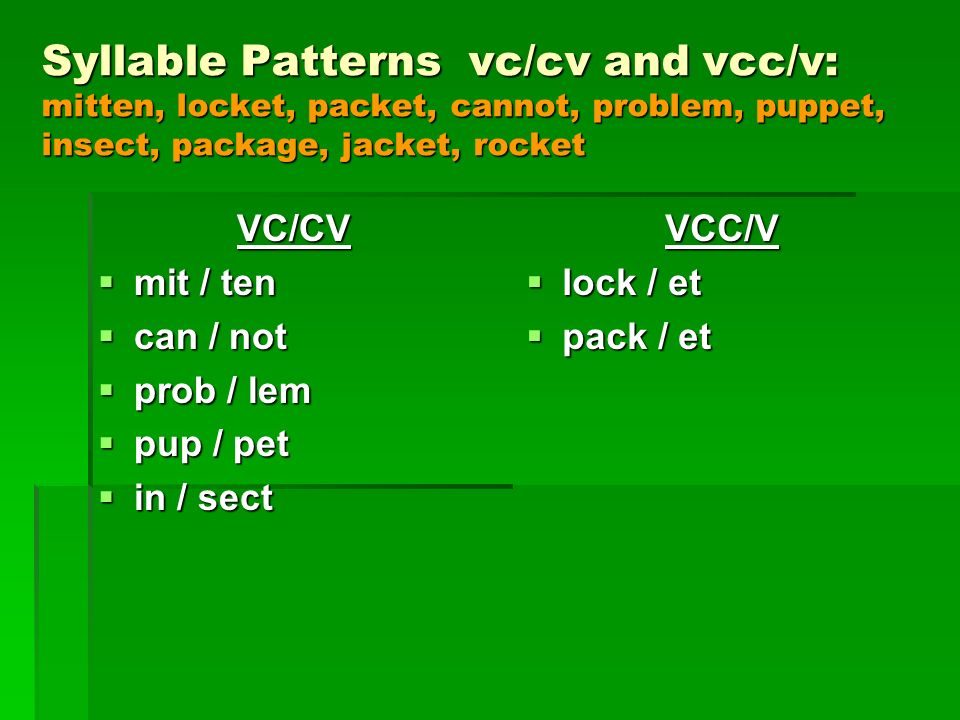 Syllable Patterns vc/cv and vcc/v:
mitten, locket, packet, cannot, problem, puppet, insect, package, jacket, rocket

VC/CV
- mit / ten
- can / not
- prob / lem
- pup / pet
- in / sect

VCC/V
- lock / et
- pack / et